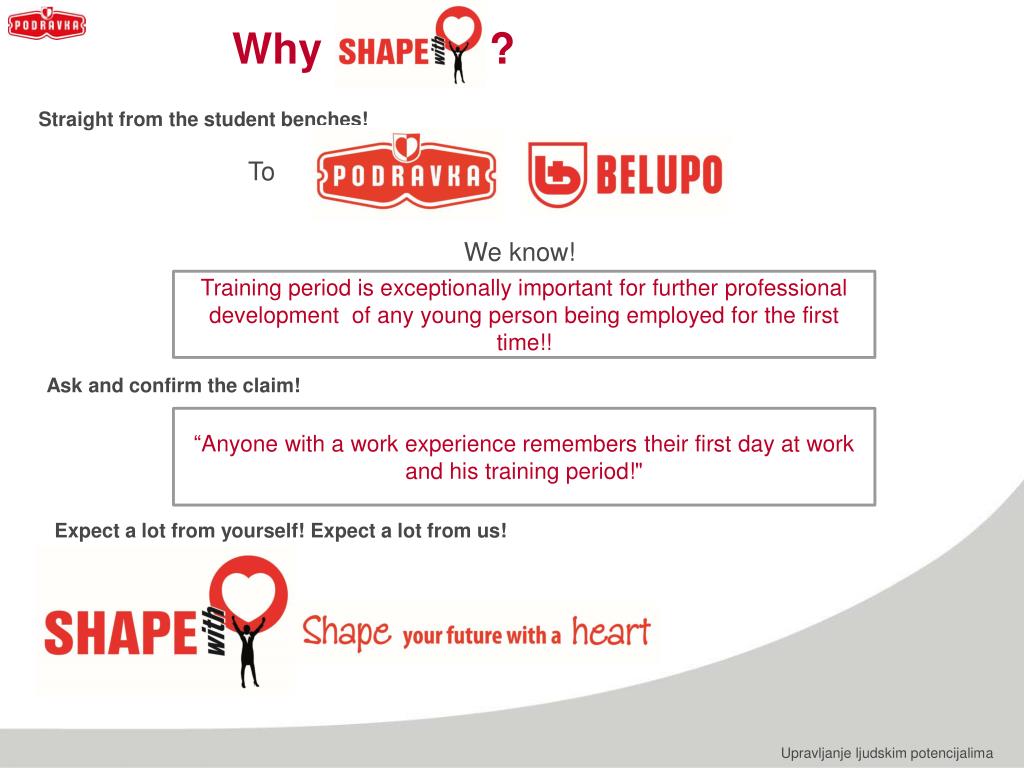 PODRAVKA

Why SHAPE with ?

Straight from the student benches!

To PODRAVKA BELUPO

We know!

Training period is exceptionally important for further professional development of any young person being employed for the first time!!

Ask and confirm the claim!

“Anyone with a work experience remembers their first day at work and his training period!"

Expect a lot from yourself! Expect a lot from us!

SHAPE with

Shape your future with a heart

Upravljanje ljudskim potencijalima